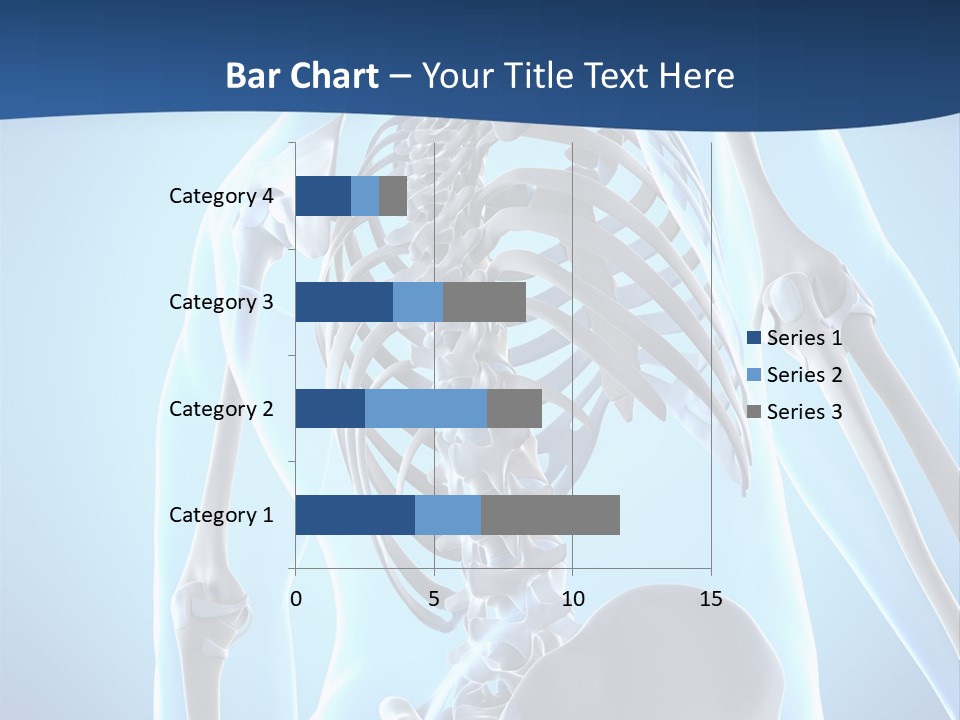 Bar Chart – Your Title Text Here

Category 4
Category 3
Category 2
Category 1

0
5
10
15

Series 1
Series 2
Series 3